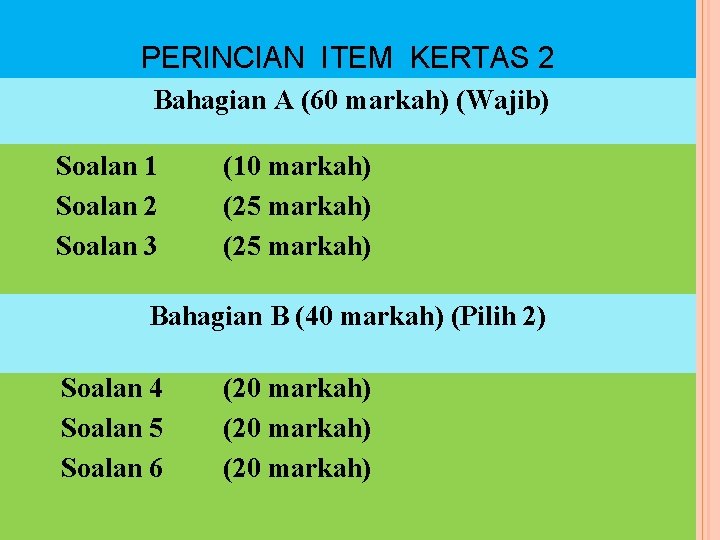 PERINCIAN ITEM KERTAS 2

Bahagian A (60 markah) (Wajib)

Soalan 1 (10 markah)
Soalan 2 (25 markah)
Soalan 3 (25 markah)

Bahagian B (40 markah) (Pilih 2)

Soalan 4 (20 markah)
Soalan 5 (20 markah)
Soalan 6 (20 markah)